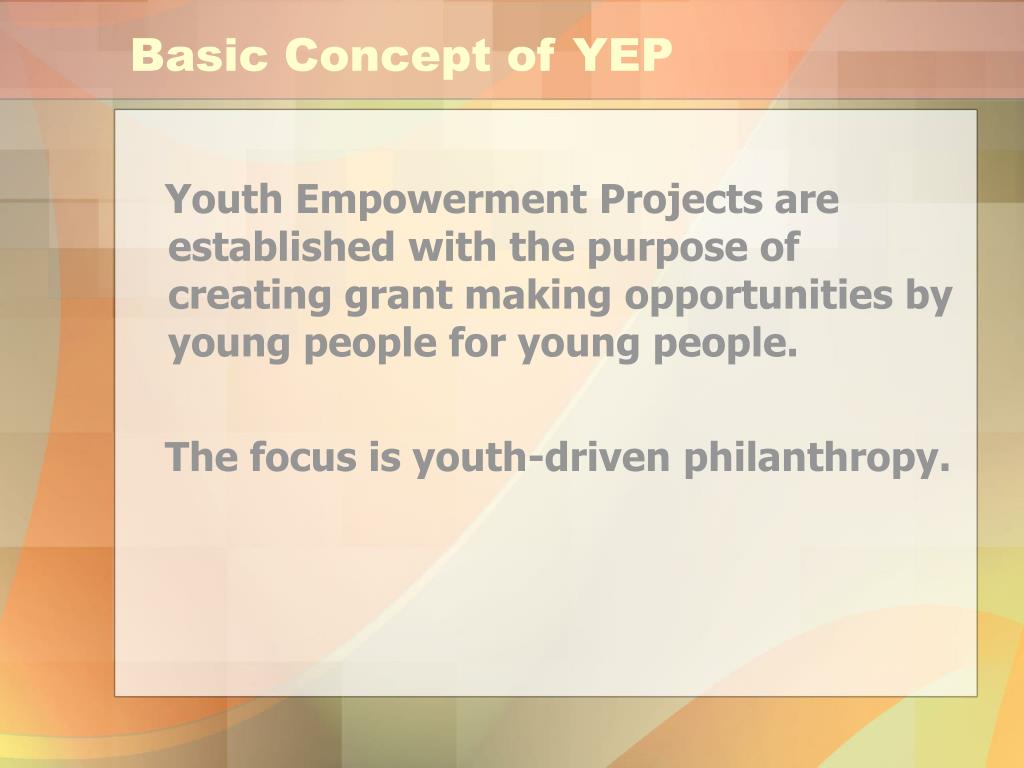 Basic Concept of YEP

Youth Empowerment Projects are established with the purpose of creating grant making opportunities by young people for young people.

The focus is youth-driven philanthropy.